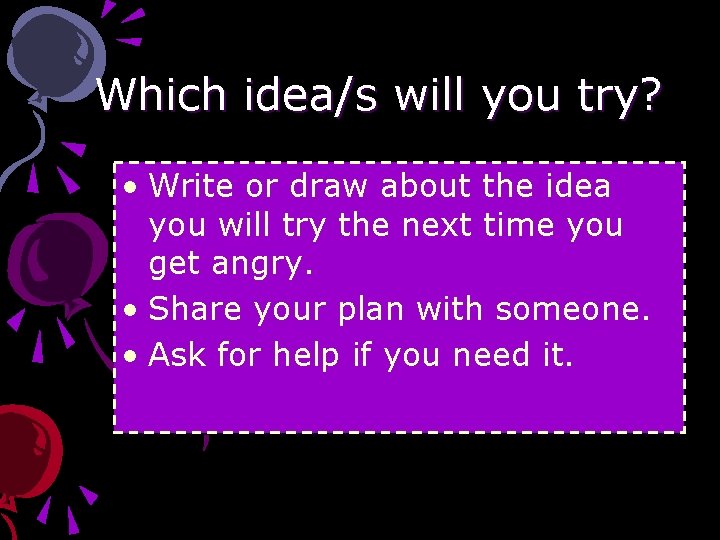 Which idea/s will you try?

• Write or draw about the idea you will try the next time you get angry.
• Share your plan with someone.
• Ask for help if you need it.